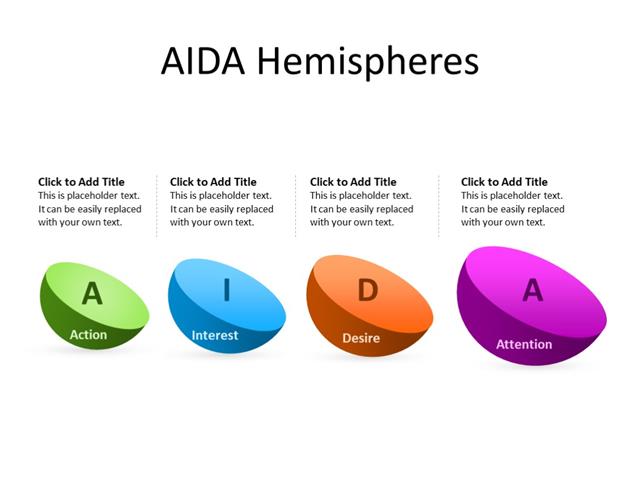 AIDA Hemispheres

Click to Add Title
This is placeholder text. It can be easily replaced with your own text.

Click to Add Title
This is placeholder text. It can be easily replaced with your own text.

Click to Add Title
This is placeholder text. It can be easily replaced with your own text.

Click to Add Title
This is placeholder text. It can be easily replaced with your own text.

A
Action

I
Interest

D
Desire

A
Attention